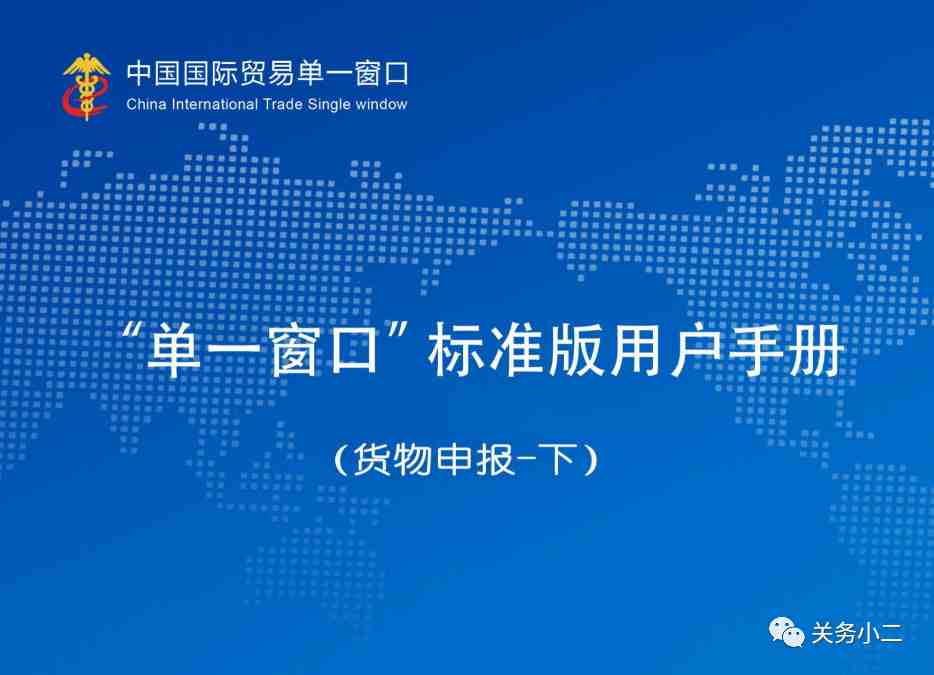 中国国际贸易单一窗口
China International Trade Single window

“单一窗口”标准版用户手册

（货物申报-下）

关务小二